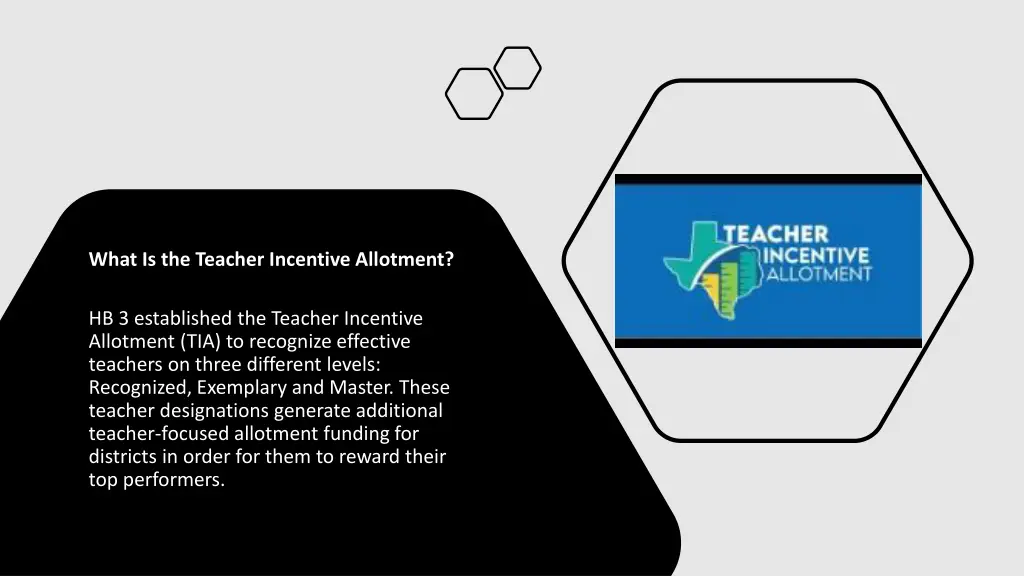 What Is the Teacher Incentive Allotment?

HB 3 established the Teacher Incentive Allotment (TIA) to recognize effective teachers on three different levels: Recognized, Exemplary and Master. These teacher designations generate additional teacher-focused allotment funding for districts in order for them to reward their top performers.

TEACHER INCENTIVE ALLOTMENT